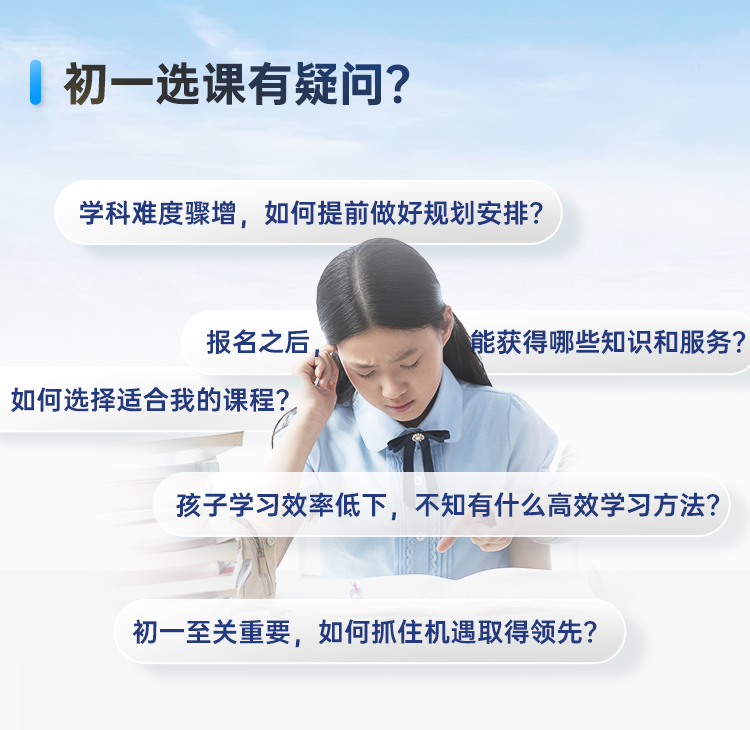 初一选课有疑问?

学科难度骤增，如何提前做好规划安排?

报名之后，能获得哪些知识和服务?

如何选择适合我的课程?

孩子学习效率低下，不知有什么高效学习方法?

初一至关重要，如何抓住机遇取得领先?